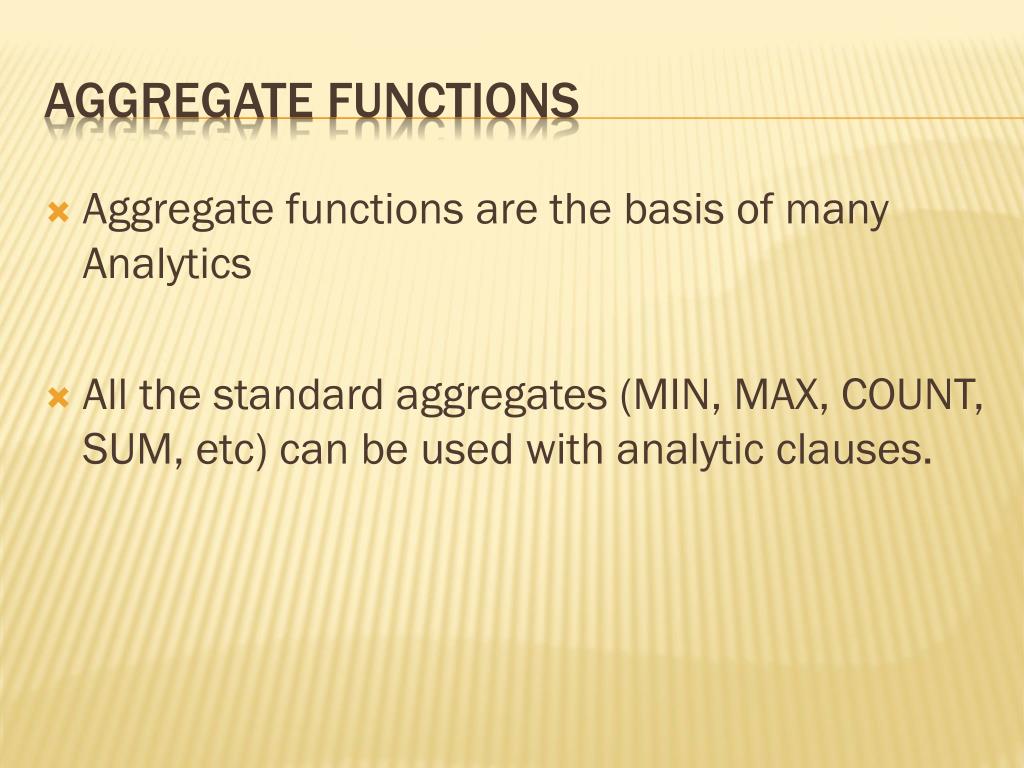 AGGREGATE FUNCTIONS

Aggregate functions are the basis of many Analytics

All the standard aggregates (MIN, MAX, COUNT, SUM, etc) can be used with analytic clauses.